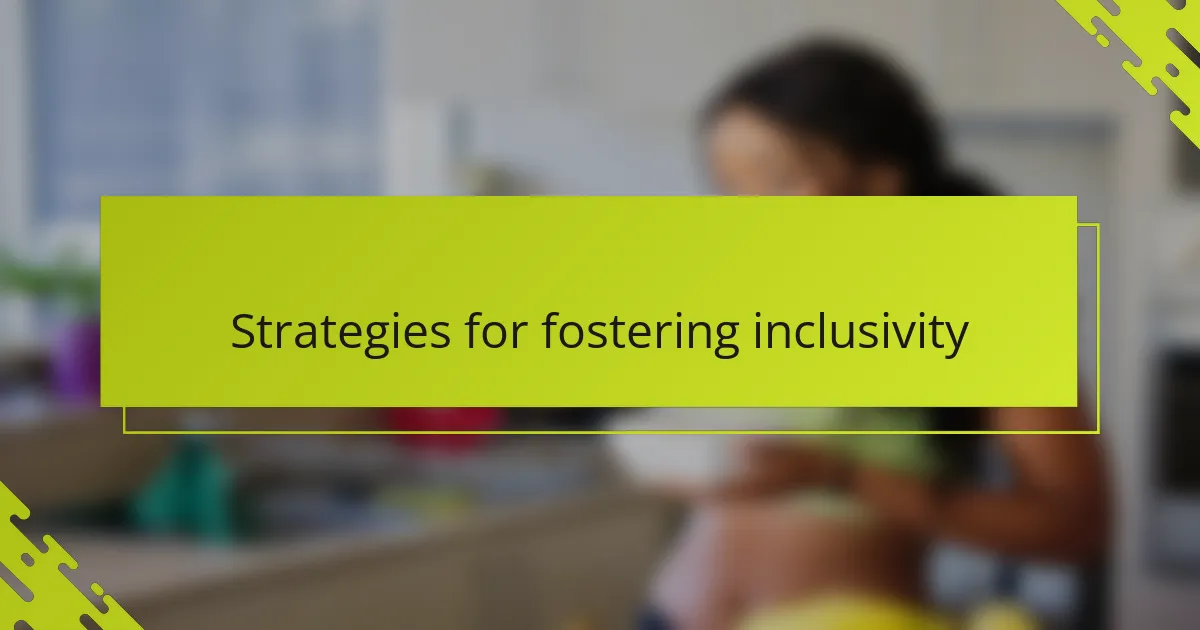 Strategies for fostering inclusivity